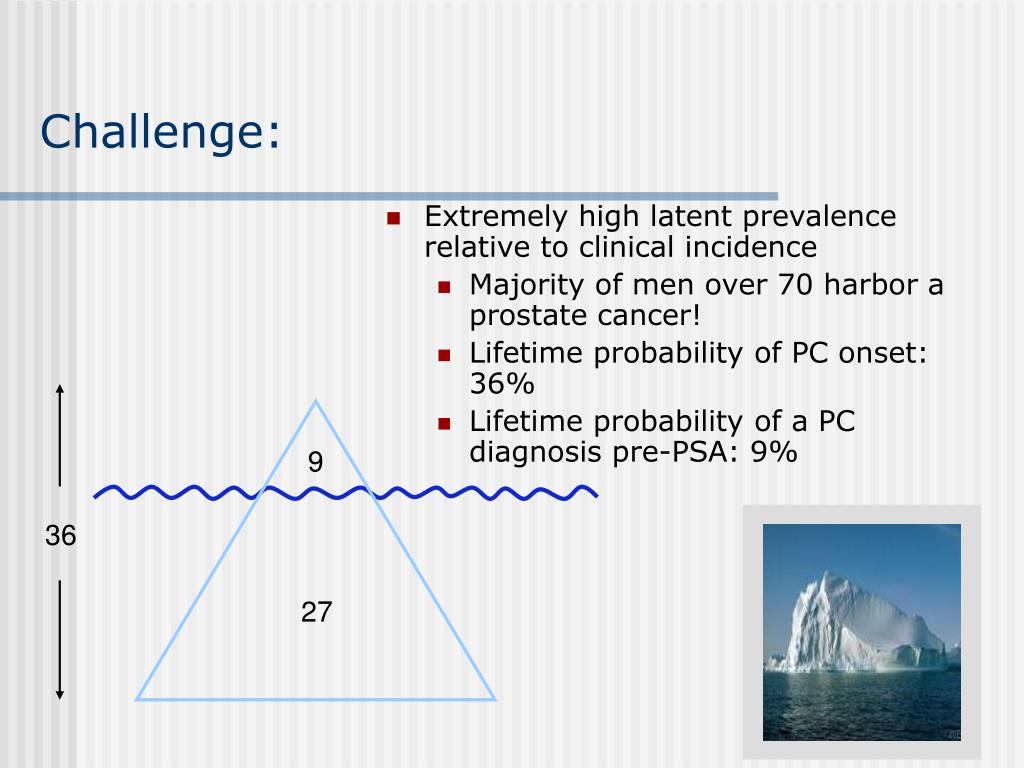 Challenge:

- Extremely high latent prevalence relative to clinical incidence
  - Majority of men over 70 harbor a prostate cancer!
  - Lifetime probability of PC onset: 36%
  - Lifetime probability of a PC diagnosis pre-PSA: 9%

9

36

27